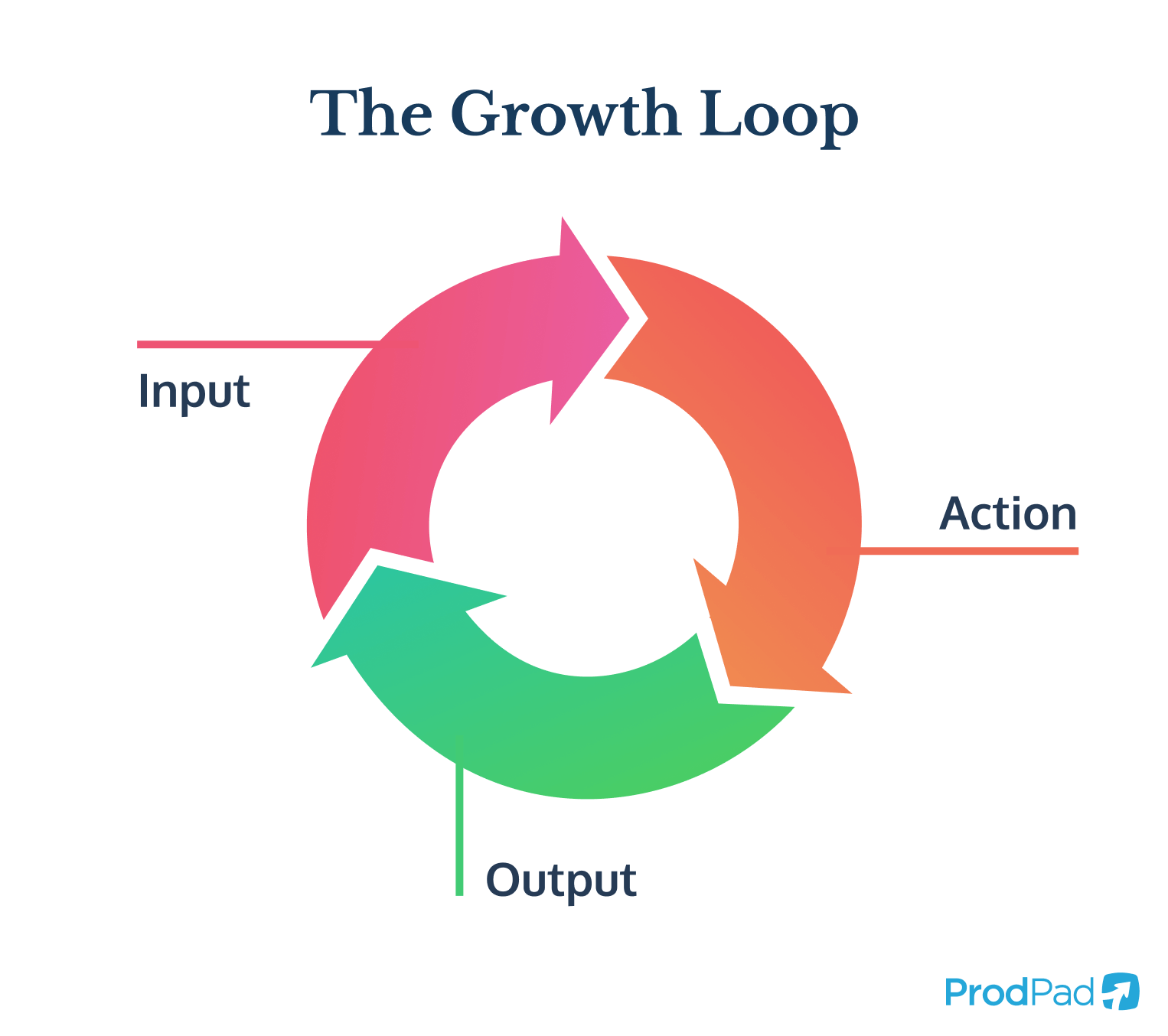 The Growth Loop

Input

Action

Output

ProdPad